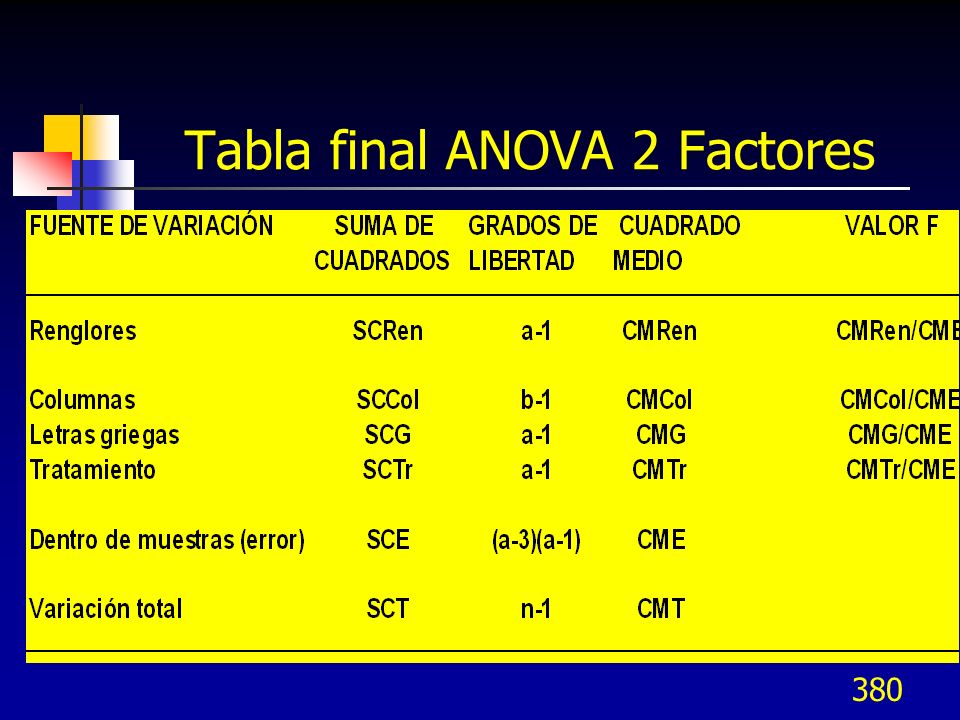 Tabla final ANOVA 2 Factores

| FUENTE DE VARIACIÓN | SUMA DE CUADRADOS | GRADOS DE LIBERTAD | CUADRADO MEDIO | VALOR F |
|---|---|---|---|---|
| Renglores | SCRen | a-1 | CMRen | CMRen/CME |
| Columnas | SCCol | b-1 | CMCol | CMCol/CME |
| Letras griegas | SCG | a-1 | CMG | CMG/CME |
| Tratamiento | SCTr | a-1 | CMTr | CMTr/CME |
| Dentro de muestras (error) | SCE | (a-3)(a-1) | CME | |
| Variación total | SCT | n-1 | CMT | |

380